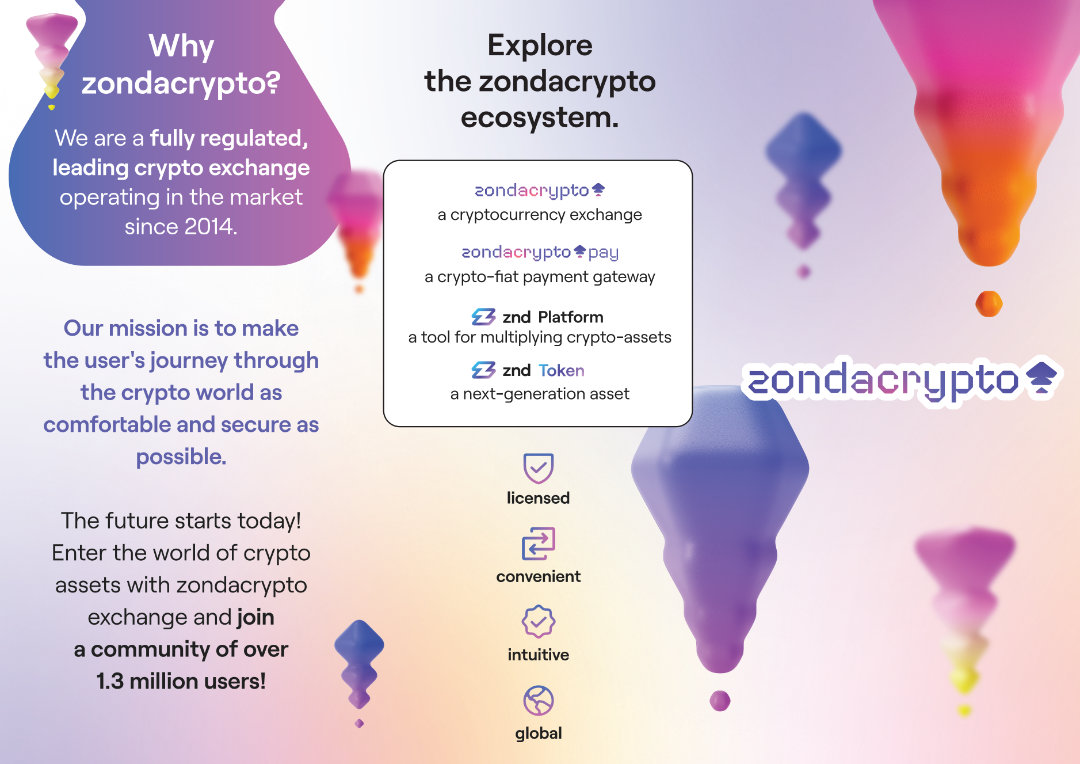 Why zondacrypto?

We are a fully regulated, leading crypto exchange operating in the market since 2014.

Our mission is to make the user's journey through the crypto world as comfortable and secure as possible.

The future starts today! Enter the world of crypto assets with zondacrypto exchange and join a community of over 1.3 million users!

Explore the zondacrypto ecosystem.

zondacrypto
a cryptocurrency exchange

zondacrypto pay
a crypto-fiat payment gateway

znd Platform
a tool for multiplying crypto-assets

znd Token
a next-generation asset

licensed

convenient

intuitive

global

zondacrypto